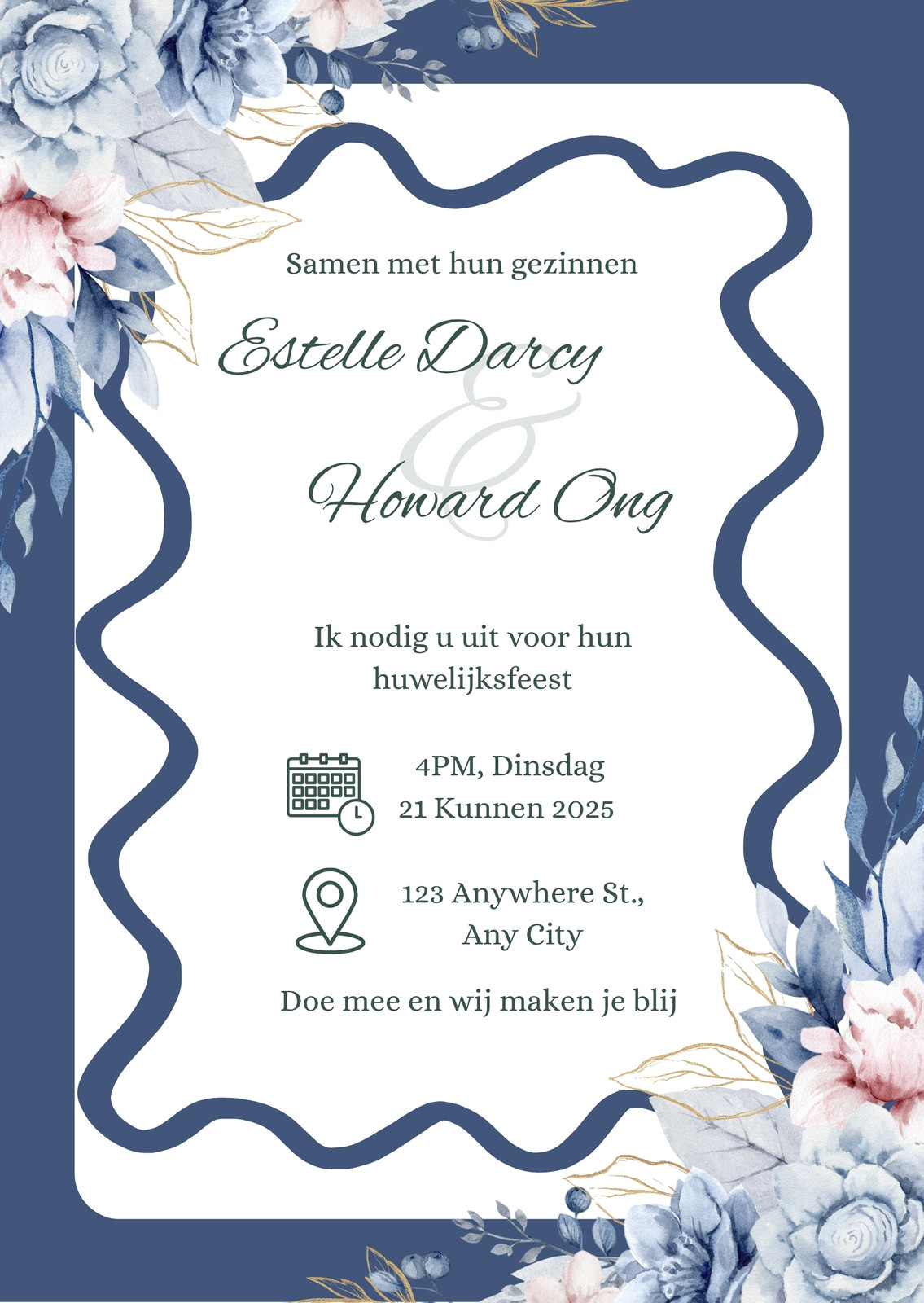 Samen met hun gezinnen

Estelle Darcy
&
Howard Ong

Ik nodig u uit voor hun huwelijksfeest

4PM, Dinsdag
21 Kunnen 2025

123 Anywhere St.,
Any City

Doe mee en wij maken je blij